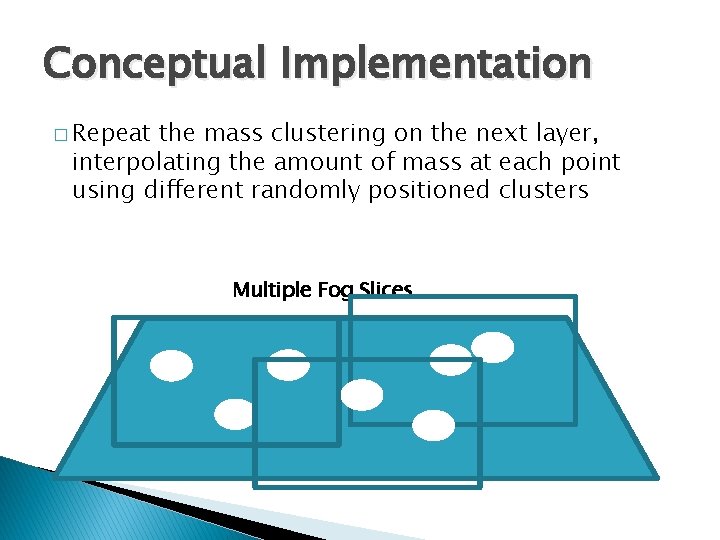 Conceptual Implementation

□ Repeat the mass clustering on the next layer, interpolating the amount of mass at each point using different randomly positioned clusters

Multiple Fog Slices